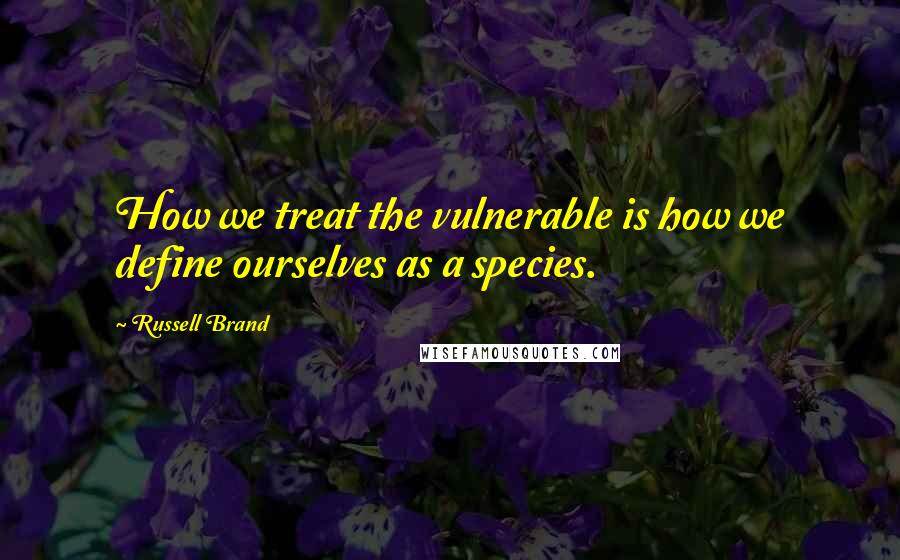 How we treat the vulnerable is how we define ourselves as a species.

~ Russell Brand

WISEFAMOUSQUOTES.COM